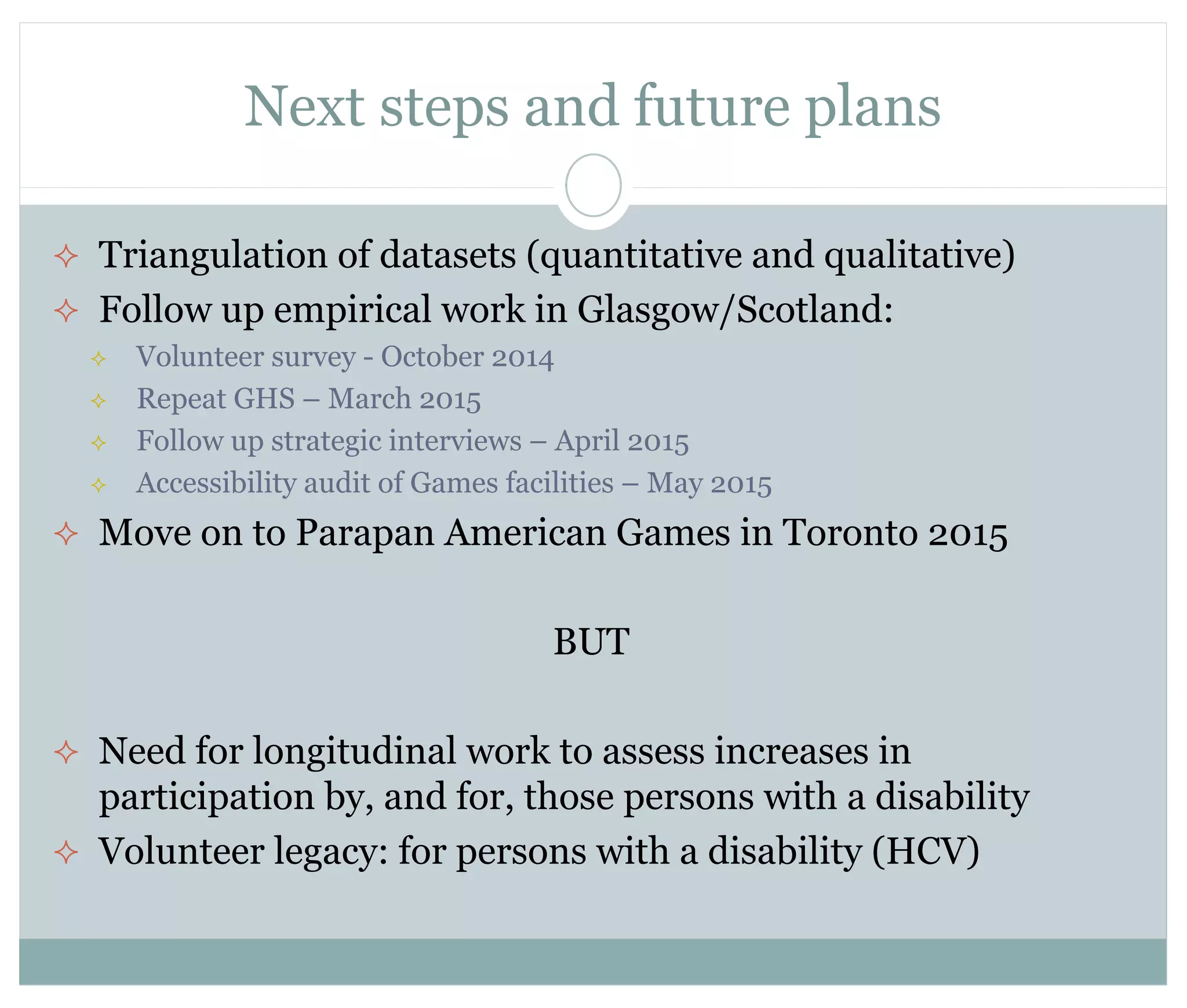 Next steps and future plans

✧ Triangulation of datasets (quantitative and qualitative)
✧ Follow up empirical work in Glasgow/Scotland:
✧ Volunteer survey - October 2014
✧ Repeat GHS – March 2015
✧ Follow up strategic interviews – April 2015
✧ Accessibility audit of Games facilities – May 2015
✧ Move on to Parapan American Games in Toronto 2015

BUT

✧ Need for longitudinal work to assess increases in participation by, and for, those persons with a disability
✧ Volunteer legacy: for persons with a disability (HCV)